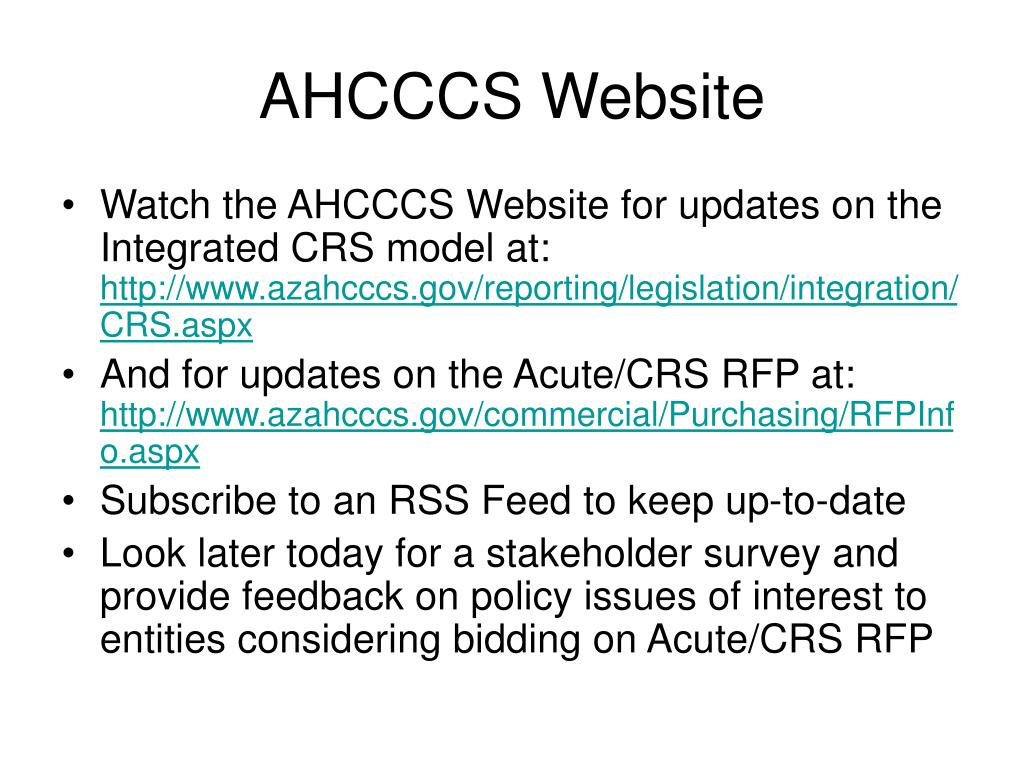 AHCCCS Website

• Watch the AHCCCS Website for updates on the Integrated CRS model at: http://www.azahcccs.gov/reporting/legislation/integration/CRS.aspx
• And for updates on the Acute/CRS RFP at: http://www.azahcccs.gov/commercial/Purchasing/RFPInfo.aspx
• Subscribe to an RSS Feed to keep up-to-date
• Look later today for a stakeholder survey and provide feedback on policy issues of interest to entities considering bidding on Acute/CRS RFP